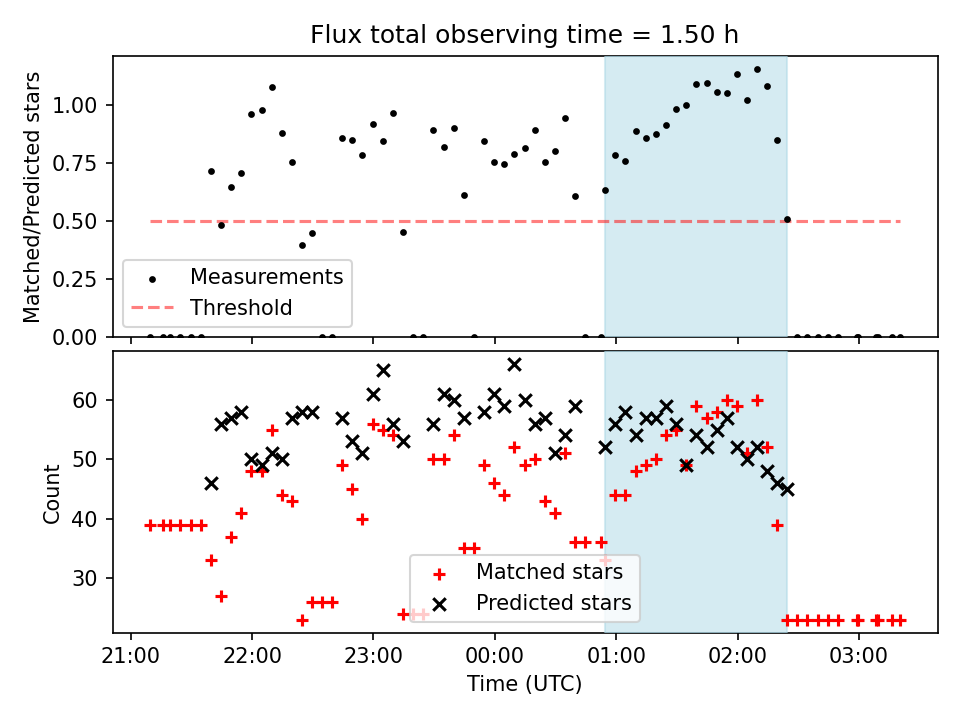 Flux total observing time = 1.50 h

Matched/Predicted stars

1.00
0.75
0.50
0.25
0.00

Measurements
Threshold

Count

60
50
40
30

Matched stars
Predicted stars

21:00
22:00
23:00
00:00
01:00
02:00
03:00

Time (UTC)